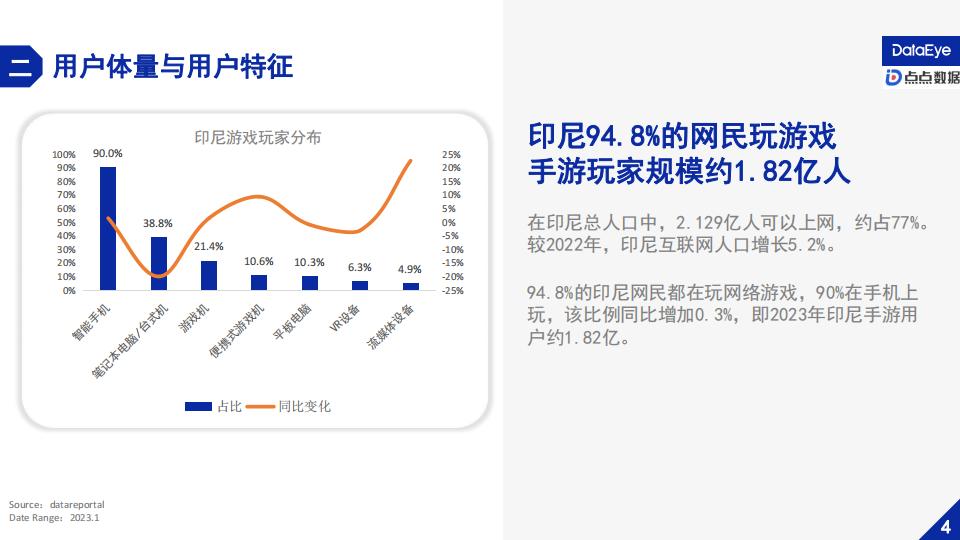 二 用户体量与用户特征

DataEye
点点数据

印尼游戏玩家分布

100%
90%
80%
70%
60%
50%
40%
30%
20%
10%
0%

25%
20%
15%
10%
5%
0%
-5%
-10%
-15%
-20%
-25%

90.0%
38.8%
21.4%
10.6%
10.3%
6.3%
4.9%

智能手机
笔记本电脑/台式机
游戏机
便携式游戏机
平板电脑
VR设备
流媒体设备

占比
同比变化

印尼94.8%的网民玩游戏
手游玩家规模约1.82亿人

在印尼总人口中，2.129亿人可以上网，约占77%。较2022年，印尼互联网人口增长5.2%。

94.8%的印尼网民都在玩网络游戏，90%在手机上玩，该比例同比增加0.3%，即2023年印尼手游用户约1.82亿。

Source：datareportal
Date Range：2023.1

4